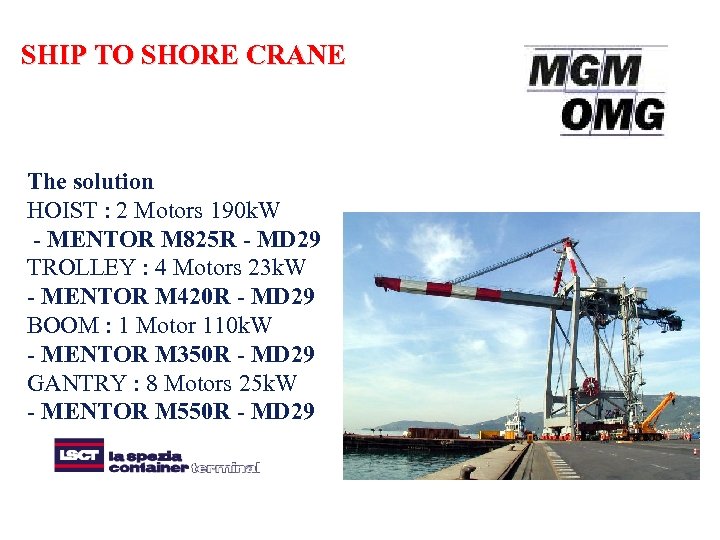 SHIP TO SHORE CRANE

MGM
OMG

The solution
HOIST : 2 Motors 190kW
- MENTOR M825R - MD29
TROLLEY : 4 Motors 23kW
- MENTOR M420R - MD29
BOOM : 1 Motor 110kW
- MENTOR M350R - MD29
GANTRY : 8 Motors 25kW
- MENTOR M550R - MD29

LSCT la spezia container terminal